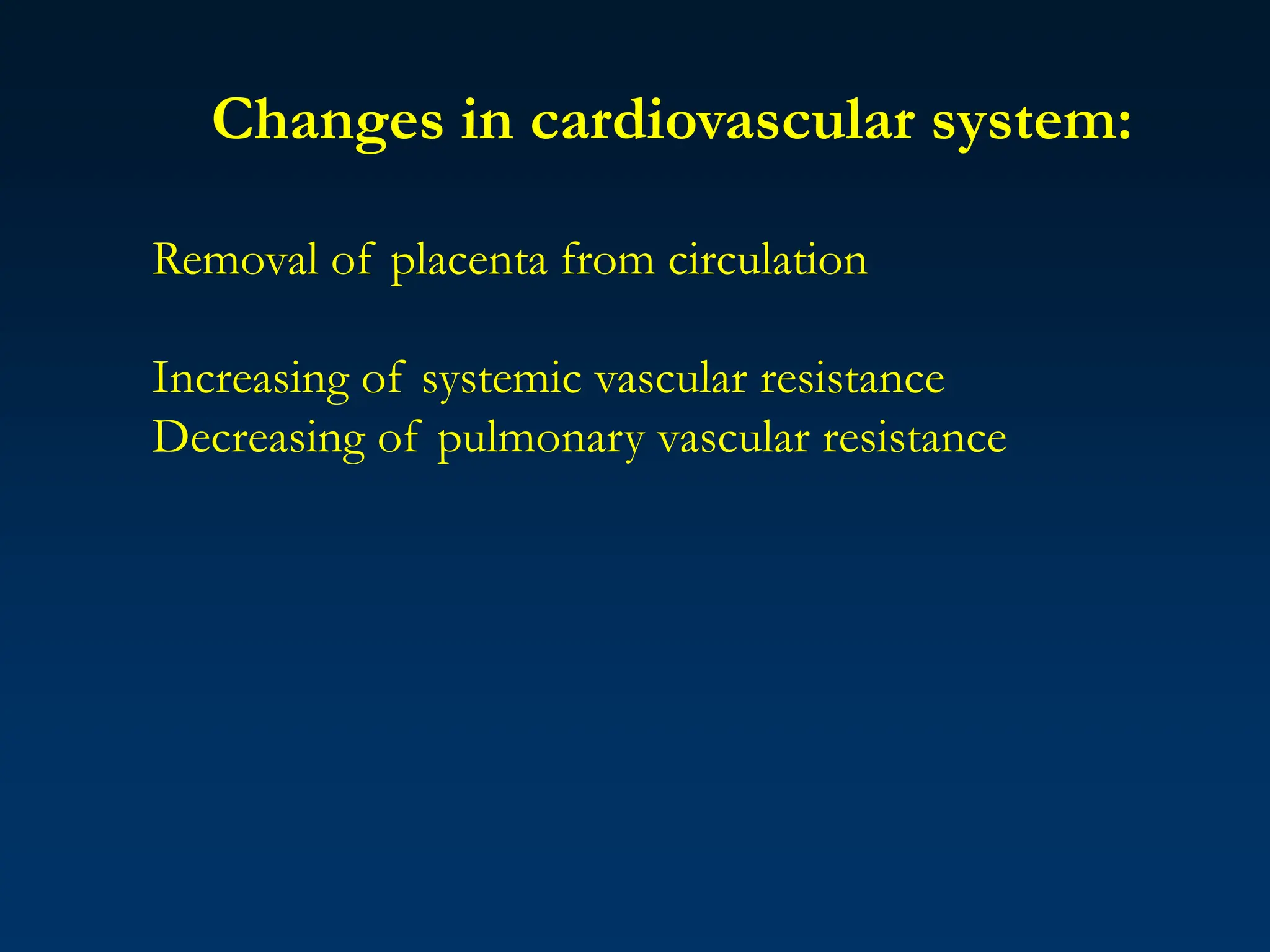 Changes in cardiovascular system:

Removal of placenta from circulation

Increasing of systemic vascular resistance
Decreasing of pulmonary vascular resistance